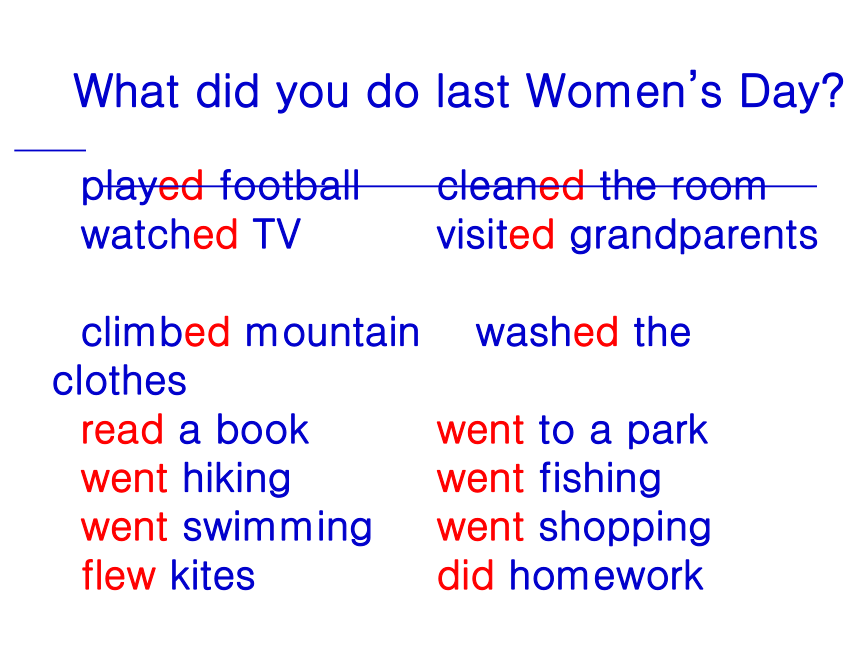 What did you do last Women's Day?

played football cleaned the room
watched TV visited grandparents

climbed mountain washed the clothes
read a book went to a park
went hiking went fishing
went swimming went shopping
flew kites did homework